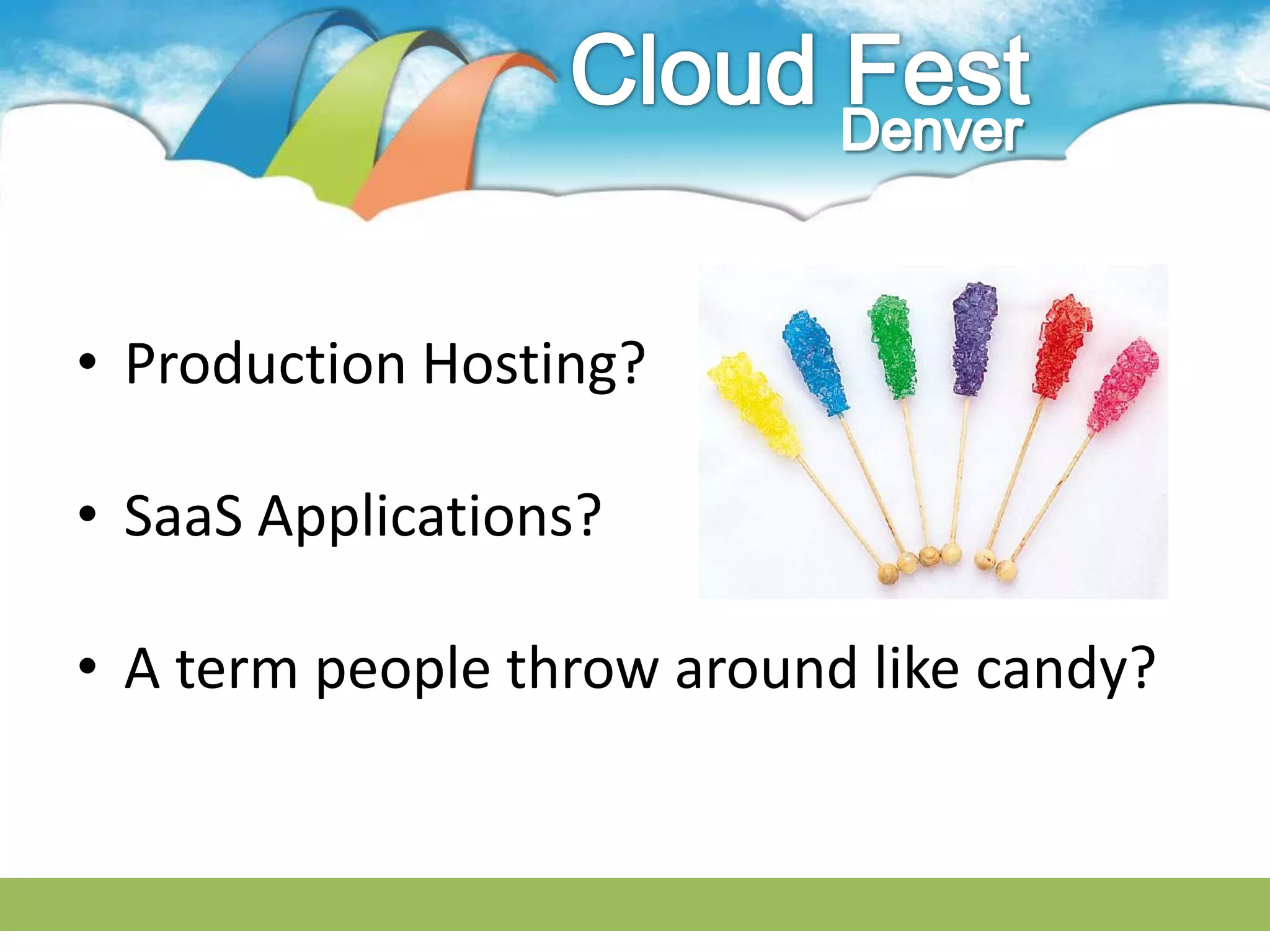 Cloud Fest
Denver

• Production Hosting?

• SaaS Applications?

• A term people throw around like candy?